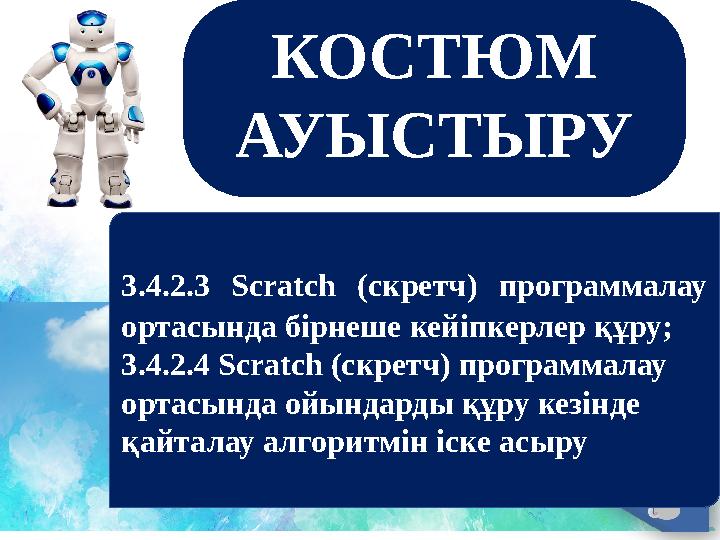 КОСТЮМ АУЫСТЫРУ

3.4.2.3 Scratch (скретч) программалау ортасында бірнеше кейіпкерлер құру;
3.4.2.4 Scratch (скретч) программалау ортасында ойындарды құру кезінде қайталау алгоритмін іске асыру